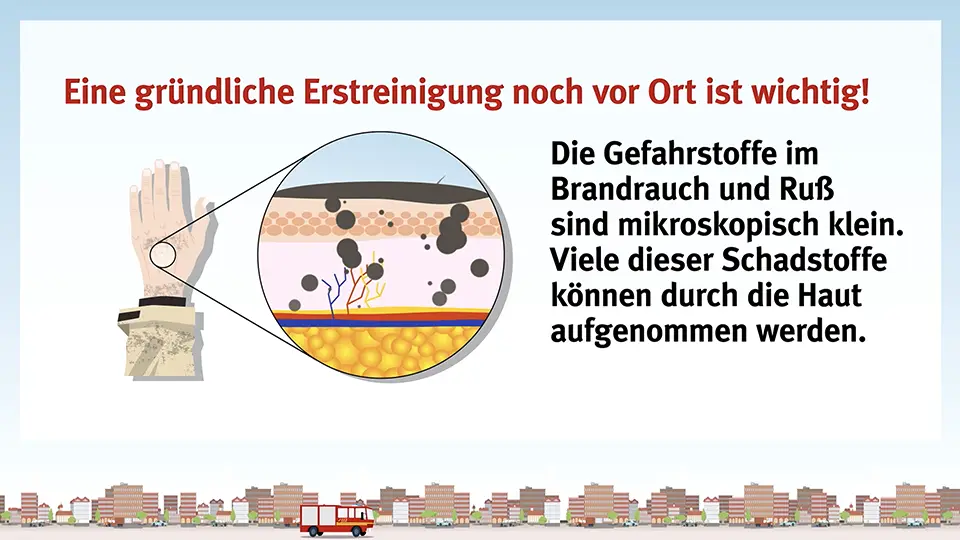 Eine gründliche Erstreinigung noch vor Ort ist wichtig!

Die Gefahrstoffe im Brandrauch und Ruß sind mikroskopisch klein. Viele dieser Schadstoffe können durch die Haut aufgenommen werden.